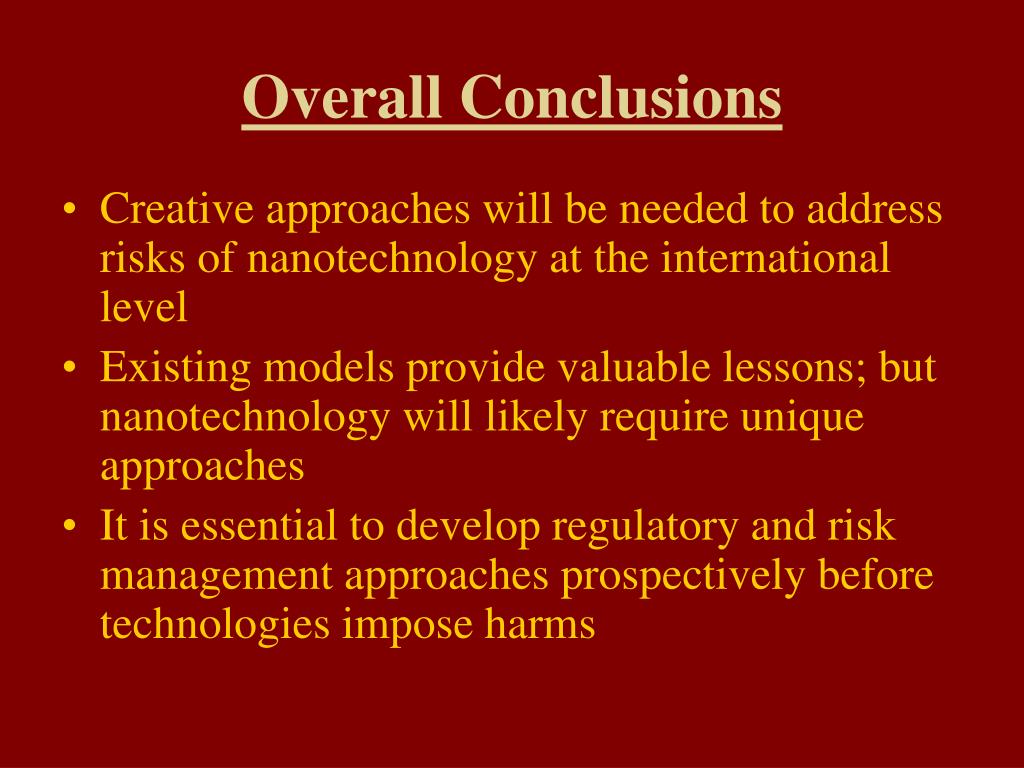 Overall Conclusions

• Creative approaches will be needed to address risks of nanotechnology at the international level
• Existing models provide valuable lessons; but nanotechnology will likely require unique approaches
• It is essential to develop regulatory and risk management approaches prospectively before technologies impose harms